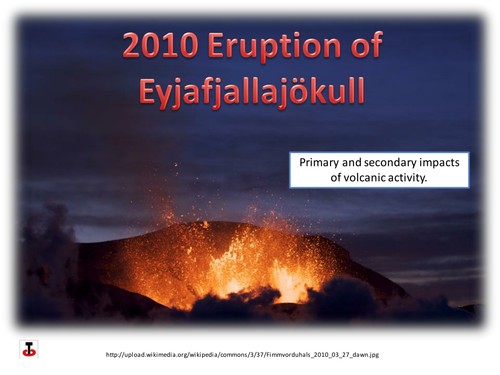 2010 Eruption of Eyjafjallajökull

Primary and secondary impacts of volcanic activity.

http://upload.wikimedia.org/wikipedia/commons/3/37/Fimmvorduhals_2010_03_27_dawn.jpg